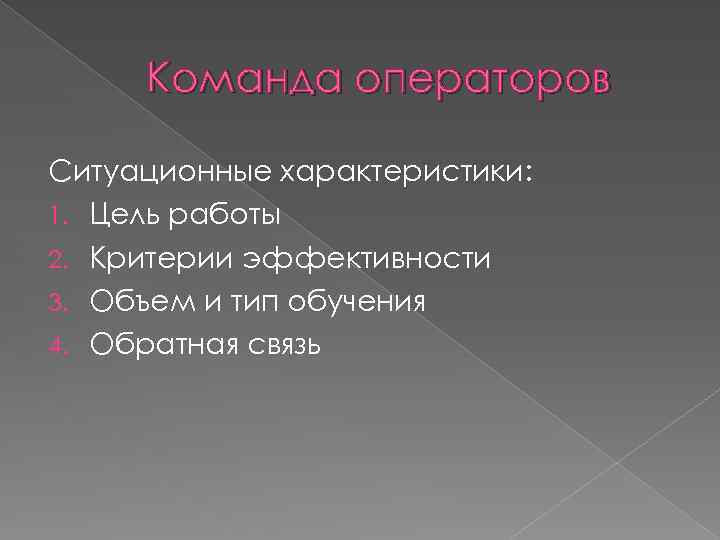 Команда операторов

Ситуационные характеристики:
1. Цель работы
2. Критерии эффективности
3. Объем и тип обучения
4. Обратная связь